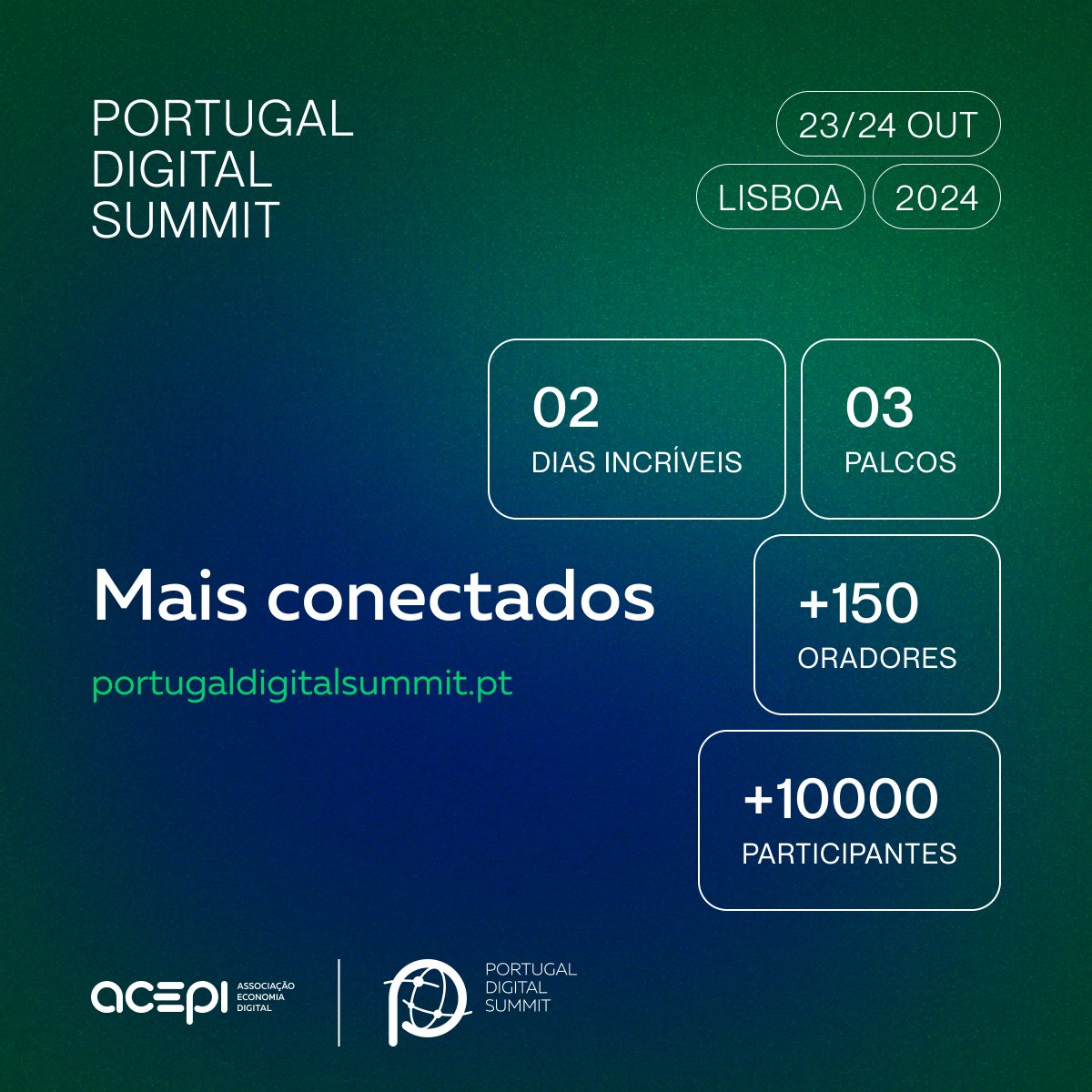 PORTUGAL
DIGITAL
SUMMIT

23/24 OUT

LISBOA 2024

02
DIAS INCRÍVEIS

03
PALCOS

Mais conectados

portugaldigitalsummit.pt

+150
ORADORES

+10000
PARTICIPANTES

acepi ASSOCIAÇÃO ECONOMIA DIGITAL

PORTUGAL
DIGITAL
SUMMIT